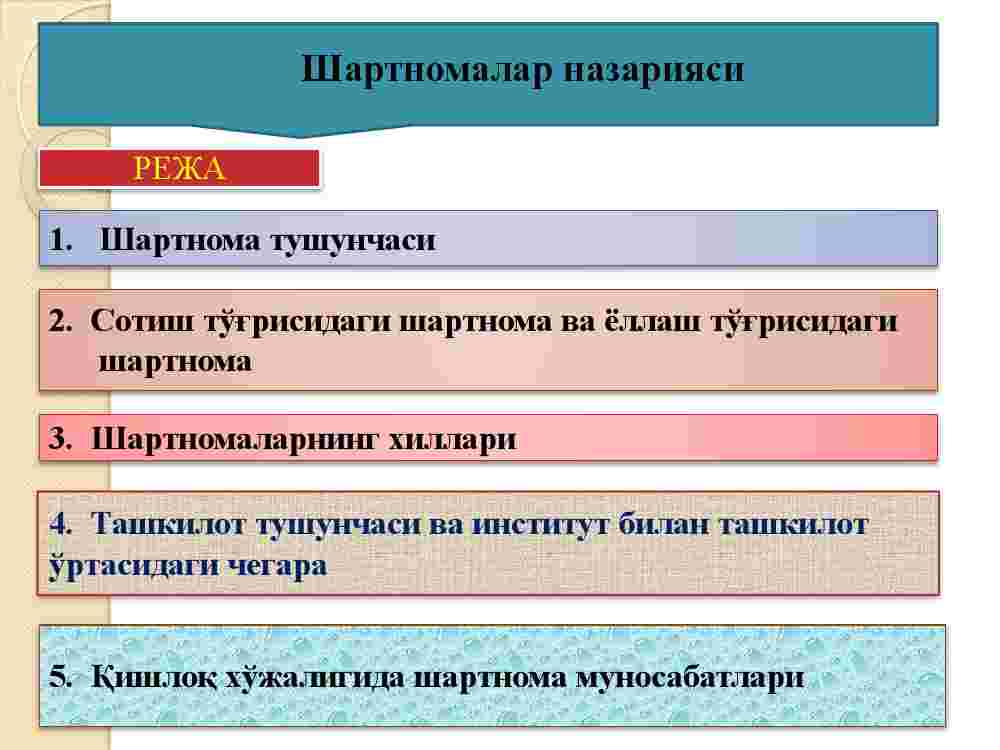 Шартномалар назарияси

РЕЖА

1. Шартнома тушунчаси

2. Сотиш тўғрисидаги шартнома ва ёллаш тўғрисидаги шартнома

3. Шартномаларнинг хиллари

4. Ташкилот тушунчаси ва институт билан ташкилот ўртасидаги чегара

5. Қишлоқ хўжалигида шартнома муносабатлари